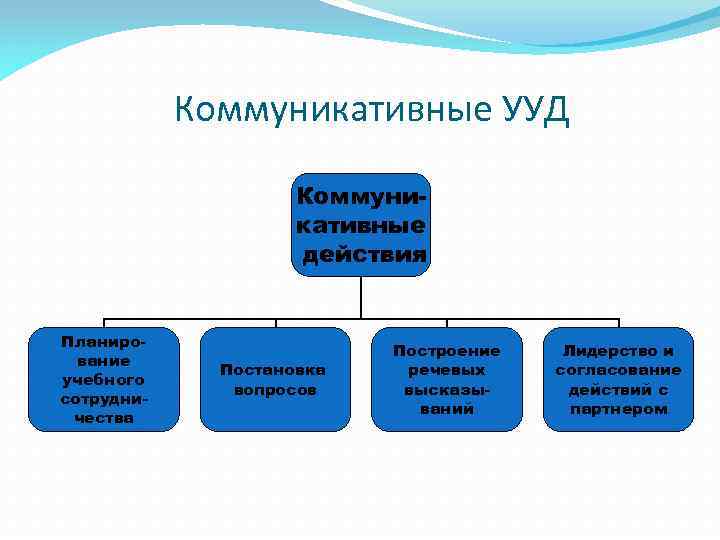 Коммуникативные УУД

Коммуникативные действия

Планирование учебного сотрудничества

Постановка вопросов

Построение речевых высказываний

Лидерство и согласование действий с партнером